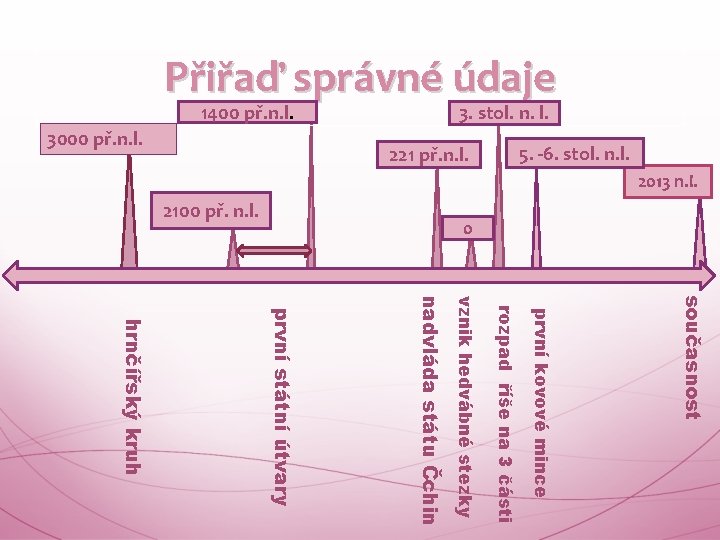 Přiřaď správné údaje

3000 př.n.l.

1400 př.n.l.

2100 př. n.l.

221 př.n.l.

0

3. stol. n. l.

5. -6. stol. n.l.

2013 n.l.

hrnčířský kruh

první státní útvary

nadvláda státu Čchin

vznik hedvábné stezky

rozpad říše na 3 části

první kovové mince

současnost